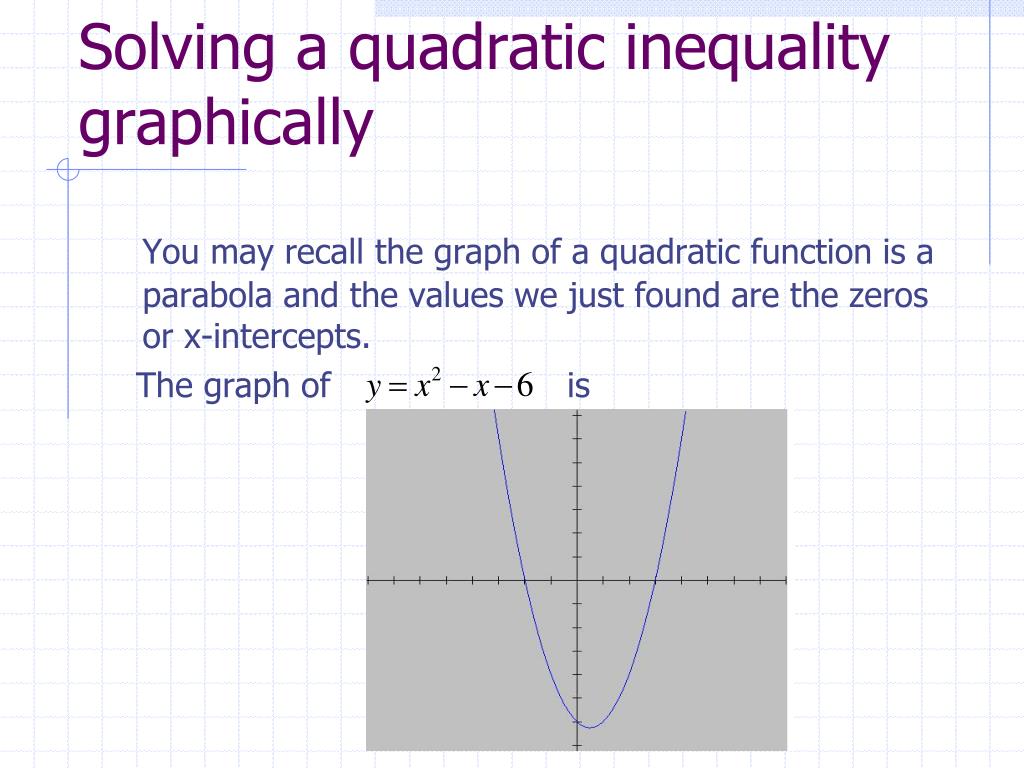 Solving a quadratic inequality graphically

You may recall the graph of a quadratic function is a parabola and the values we just found are the zeros or x-intercepts.

The graph of $y = x^2 - x - 6$ is